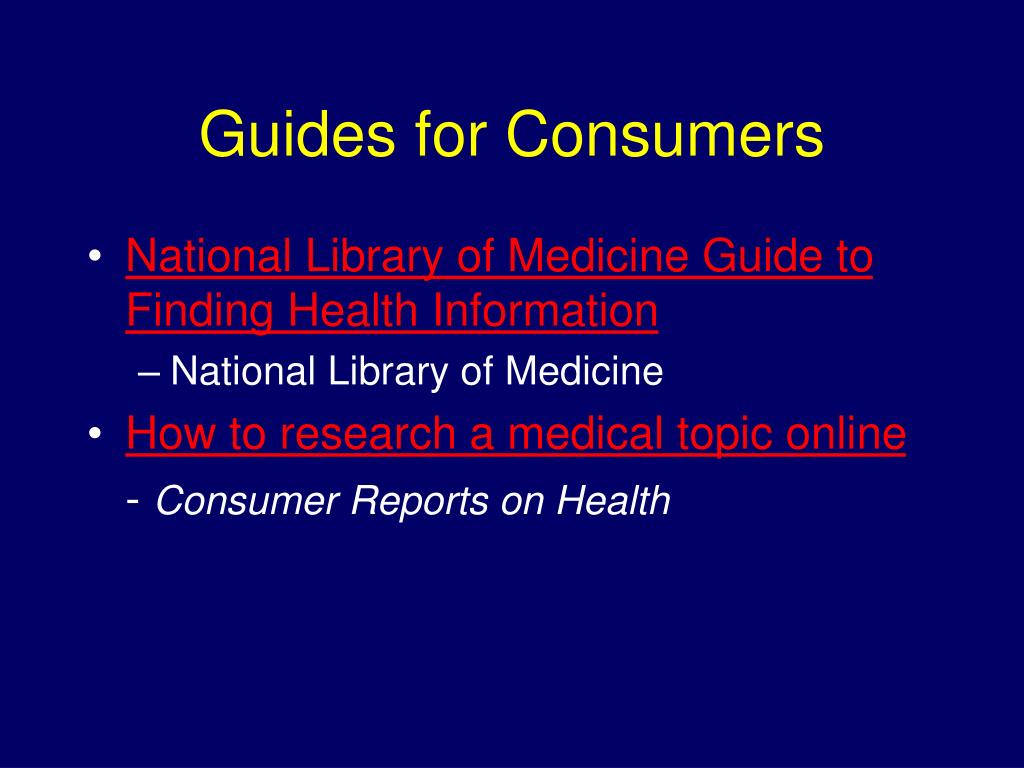 Guides for Consumers

• National Library of Medicine Guide to Finding Health Information
  – National Library of Medicine
• How to research a medical topic online
  - Consumer Reports on Health